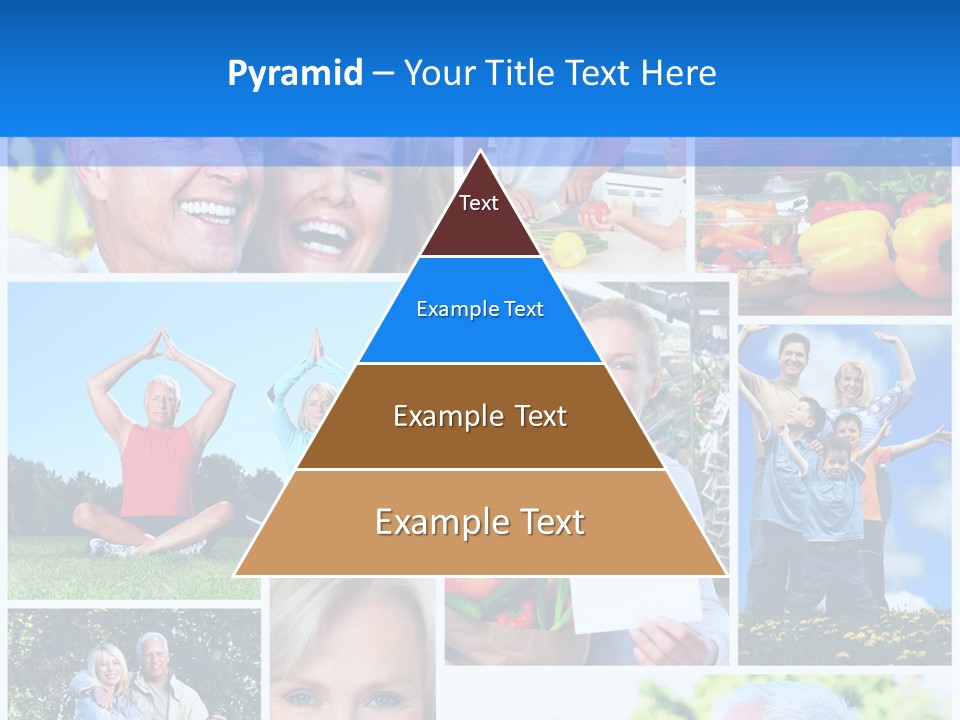 Pyramid – Your Title Text Here

Text

Example Text

Example Text

Example Text